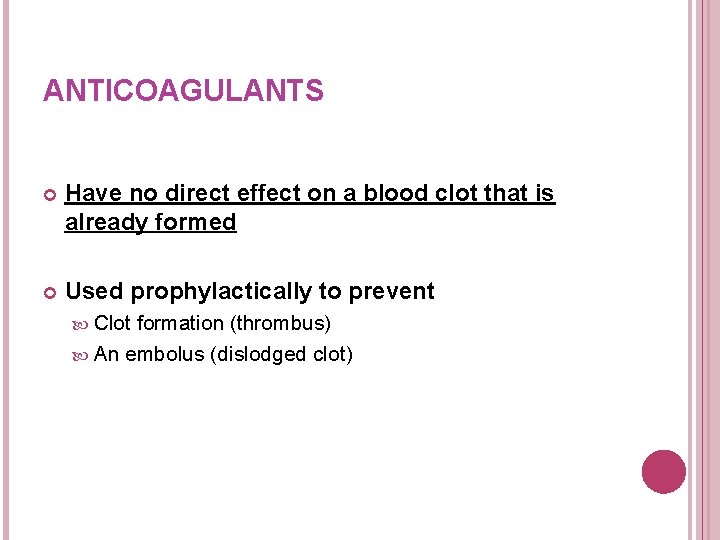 ANTICOAGULANTS

Have no direct effect on a blood clot that is already formed

Used prophylactically to prevent

Clot formation (thrombus)

An embolus (dislodged clot)